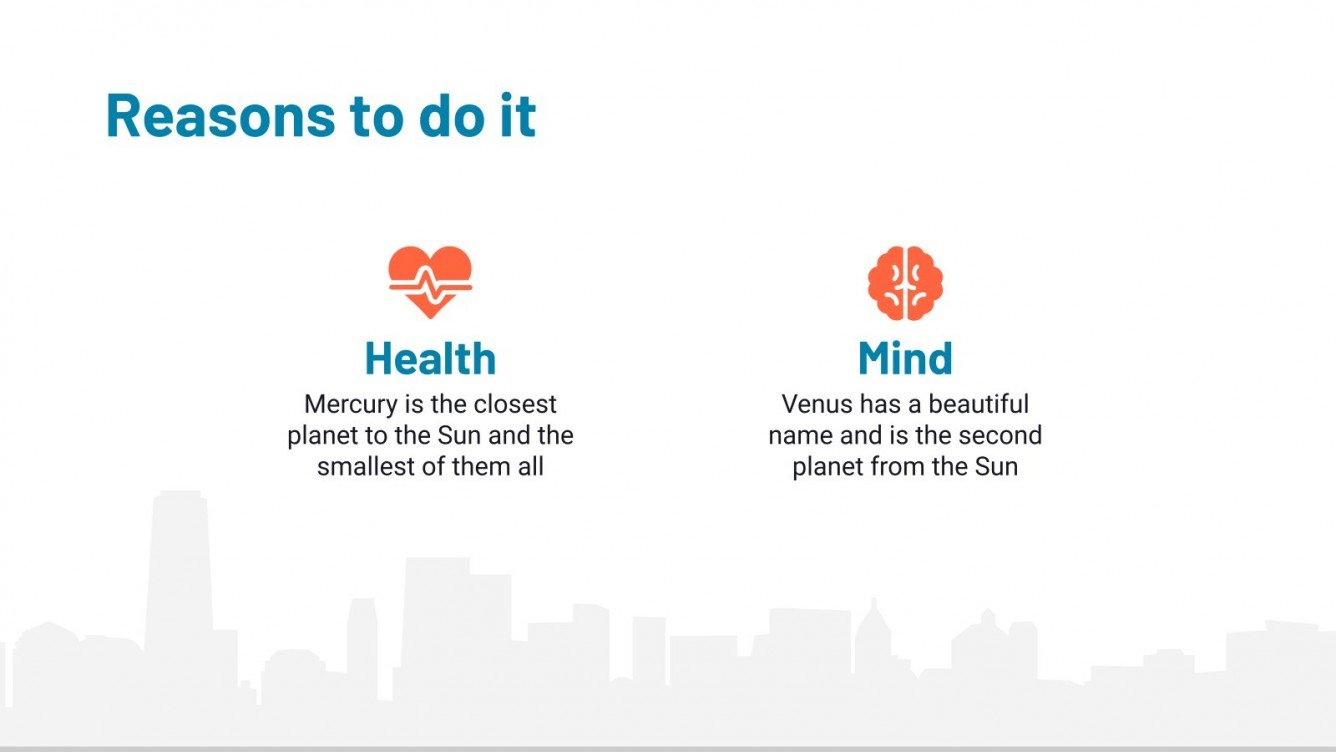 Reasons to do it

Health
Mercury is the closest planet to the Sun and the smallest of them all

Mind
Venus has a beautiful name and is the second planet from the Sun